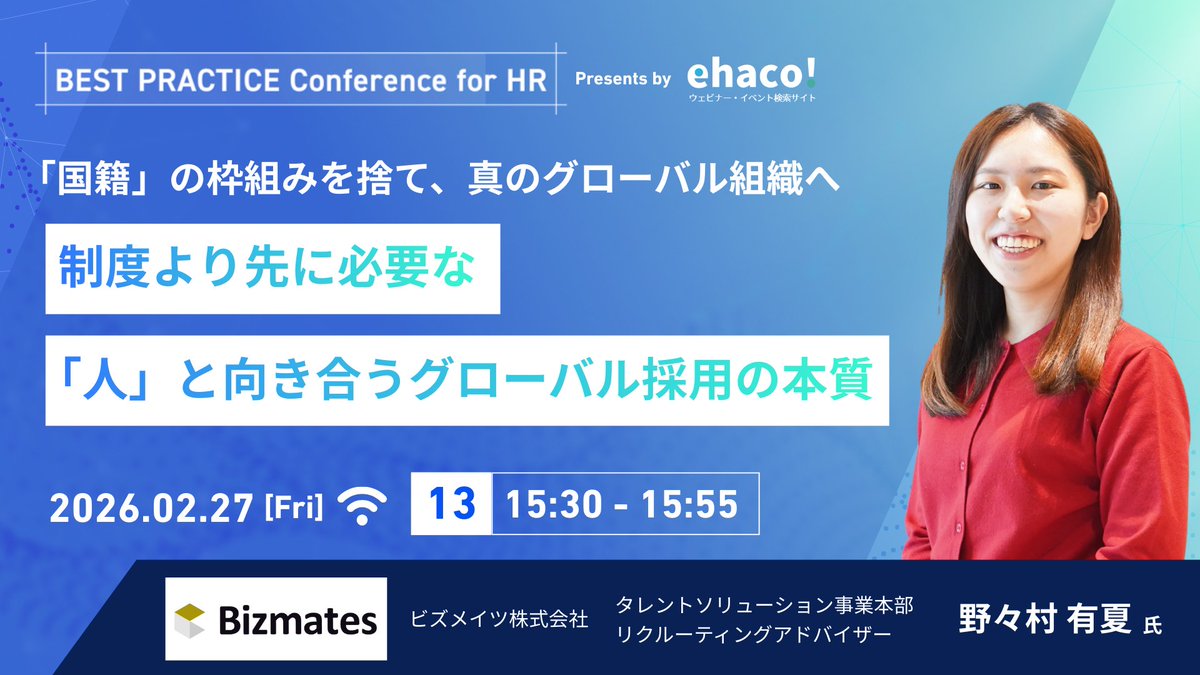 BEST PRACTICE Conference for HR

Presents by ehaco! ウェビナー・イベント検索サイト

「国籍」の枠組みを捨て、真のグローバル組織へ

制度より先に必要な

「人」と向き合うグローバル採用の本質

2026.02.27 [Fri]

13 15:30 - 15:55

Bizmates

ビズメイツ株式会社

タレントソリューション事業本部
リクルーティングアドバイザー

野々村 有夏 氏